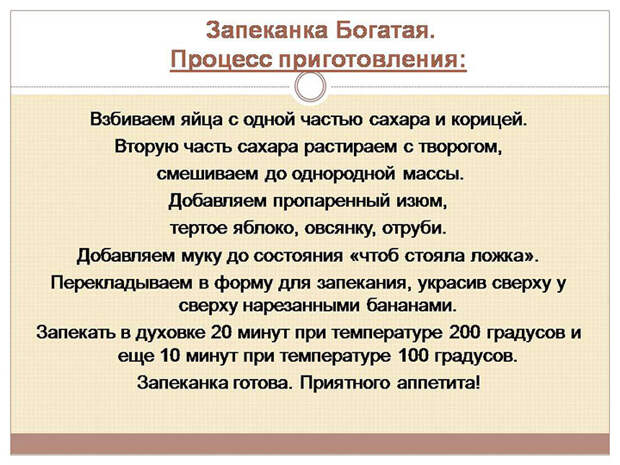 Запеканка Богатая.
Процесс приготовления:

Взбиваем яйца с одной частью сахара и корицей.
Вторую часть сахара растираем с творогом,
смешиваем до однородной массы.
Добавляем пропаренный изюм,
тертое яблоко, овсянку, отруби.
Добавляем муку до состояния «чтоб стояла ложка».
Перекладываем в форму для запекания, украсив сверху у сверху нарезанными бананами.
Запекать в духовке 20 минут при температуре 200 градусов и еще 10 минут при температуре 100 градусов.
Запеканка готова. Приятного аппетита!